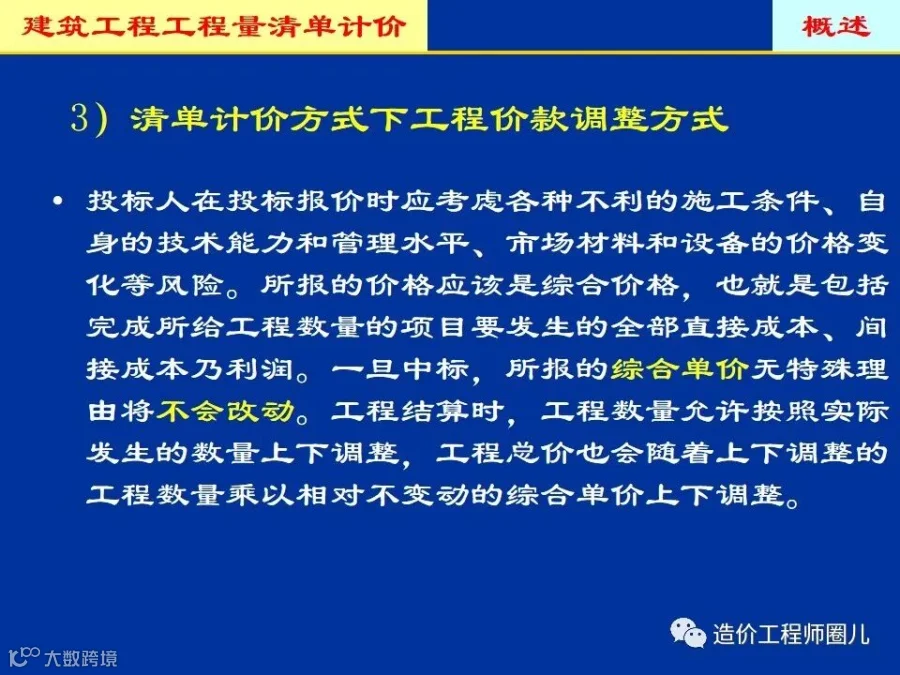 建筑工程工程量清单计价

概述

3）清单计价方式下工程价款调整方式

• 投标人在投标报价时应考虑各种不利的施工条件、自身的技术能力和管理水平、市场材料和设备的价格变化等风险。所报的价格应该是综合价格，也就是包括完成所给工程数量的项目要发生的全部直接成本、间接成本乃利润。一旦中标，所报的综合单价无特殊理由将不会改动。工程结算时，工程数量允许按照实际发生的数量上下调整，工程总价也会随着上下调整的工程数量乘以相对不变动的综合单价上下调整。

造价工程师圈儿

大数跨境